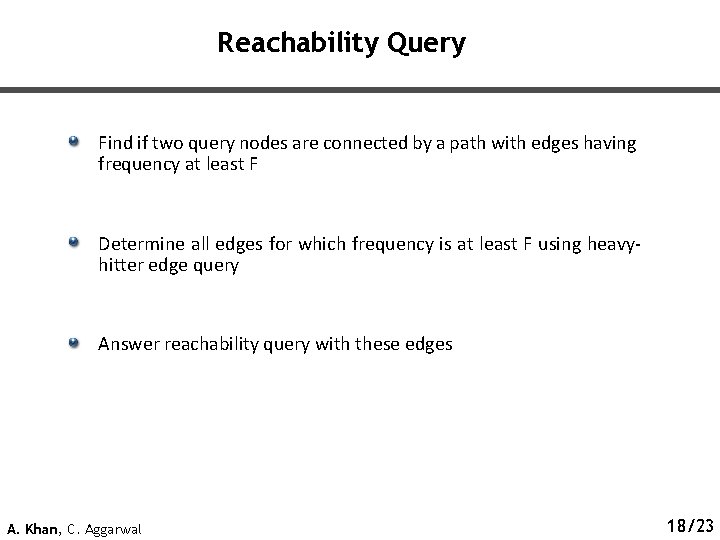 Reachability Query

Find if two query nodes are connected by a path with edges having frequency at least F

Determine all edges for which frequency is at least F using heavy-hitter edge query

Answer reachability query with these edges

A. Khan, C. Aggarwal

18/23